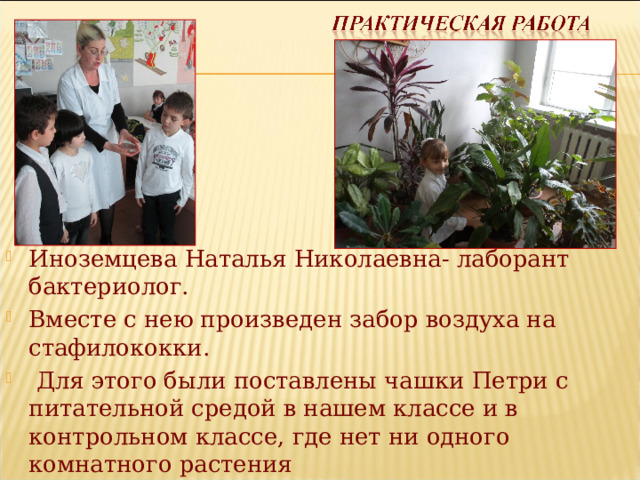 ПРАКТИЧЕСКАЯ РАБОТА

Иноземцева Наталья Николаевна- лаборант бактериолог.

Вместе с нею произведен забор воздуха на стафилококки.

Для этого были поставлены чашки Петри с питательной средой в нашем классе и в контрольном классе, где нет ни одного комнатного растения